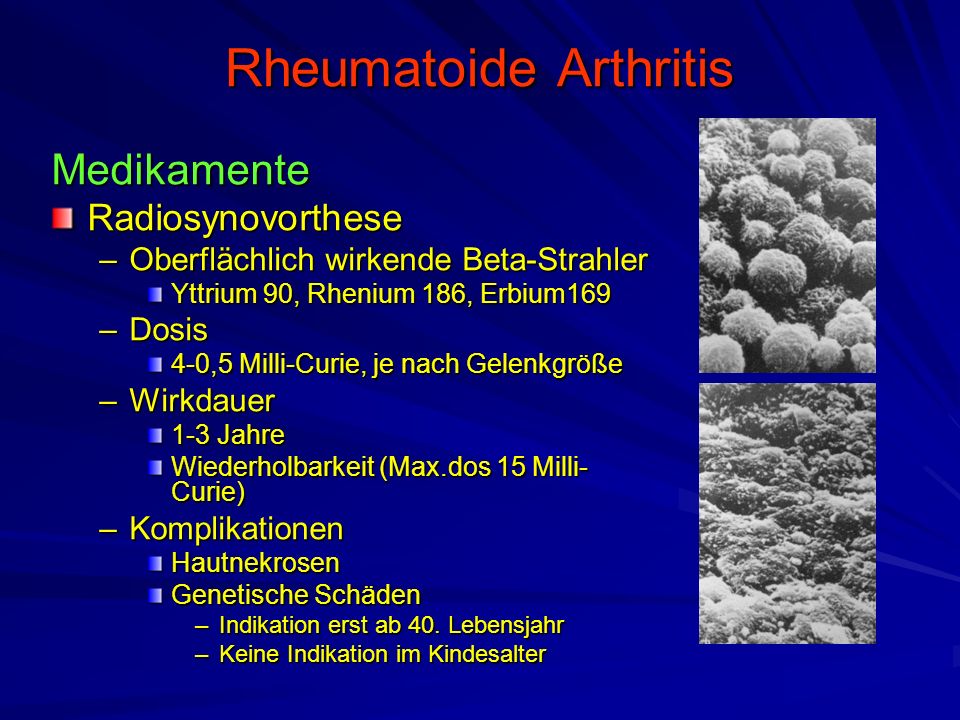 Rheumatoide Arthritis

Medikamente

Radiosynovorthese

– Oberflächlich wirkende Beta-Strahler

Yttrium 90, Rhenium 186, Erbium169

– Dosis

4-0,5 Milli-Curie, je nach Gelenkgröße

– Wirkdauer

1-3 Jahre

Wiederholbarkeit (Max.dos 15 Milli-Curie)

– Komplikationen

Hautnekrosen

Genetische Schäden

– Indikation erst ab 40. Lebensjahr

– Keine Indikation im Kindesalter